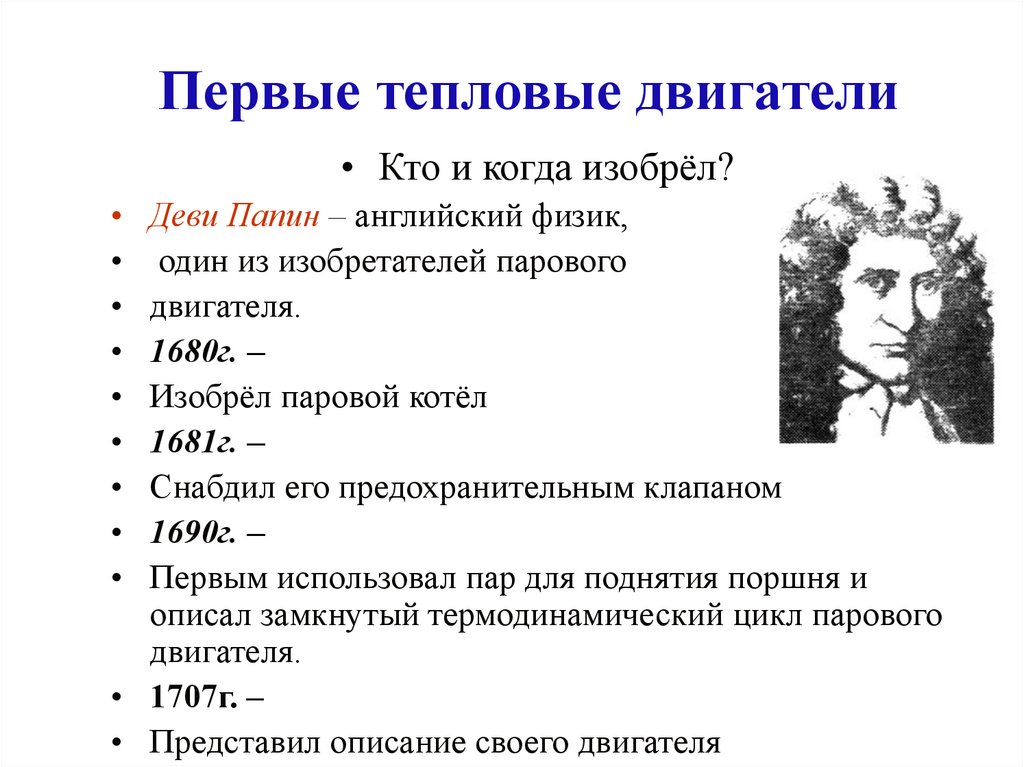 Первые тепловые двигатели

• Кто и когда изобрёл?

• Деви Папин – английский физик,

• один из изобретателей парового

• двигателя.

• 1680г. –

• Изобрёл паровой котёл

• 1681г. –

• Снабдил его предохранительным клапаном

• 1690г. –

• Первым использовал пар для поднятия поршня и описал замкнутый термодинамический цикл парового двигателя.

• 1707г. –

• Представил описание своего двигателя